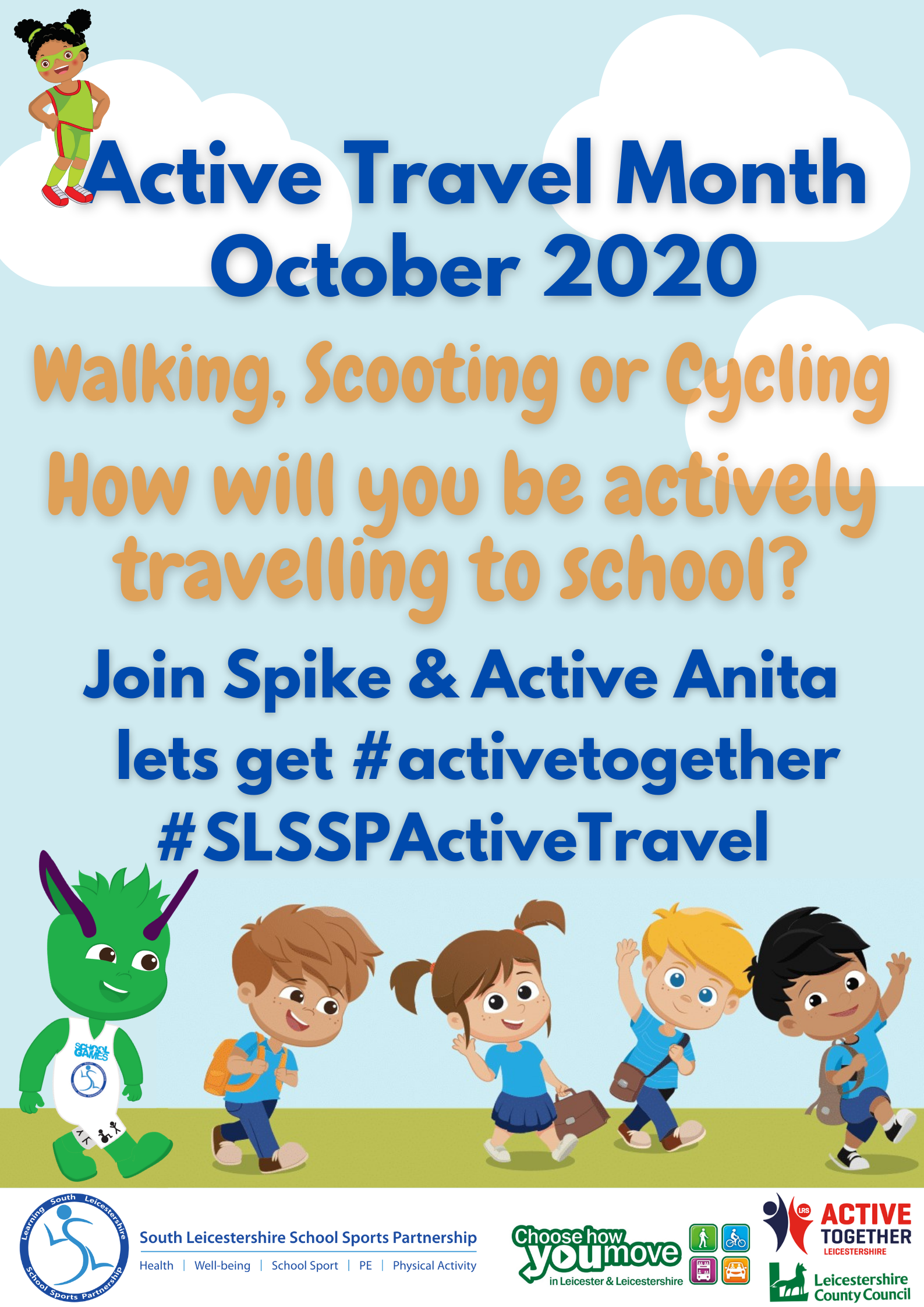 Active Travel Month
October 2020

Walking, Scooting or Cycling

How will you be actively travelling to school?

Join Spike & Active Anita
lets get #activetogether
#SLSSPActiveTravel

SCHOOL GAMES

Learning South Leicestershire School Sports Partnership

South Leicestershire School Sports Partnership
Health | Well-being | School Sport | PE | Physical Activity

Choose how you move in Leicester & Leicestershire

LRS ACTIVE TOGETHER LEICESTERSHIRE

Leicestershire County Council